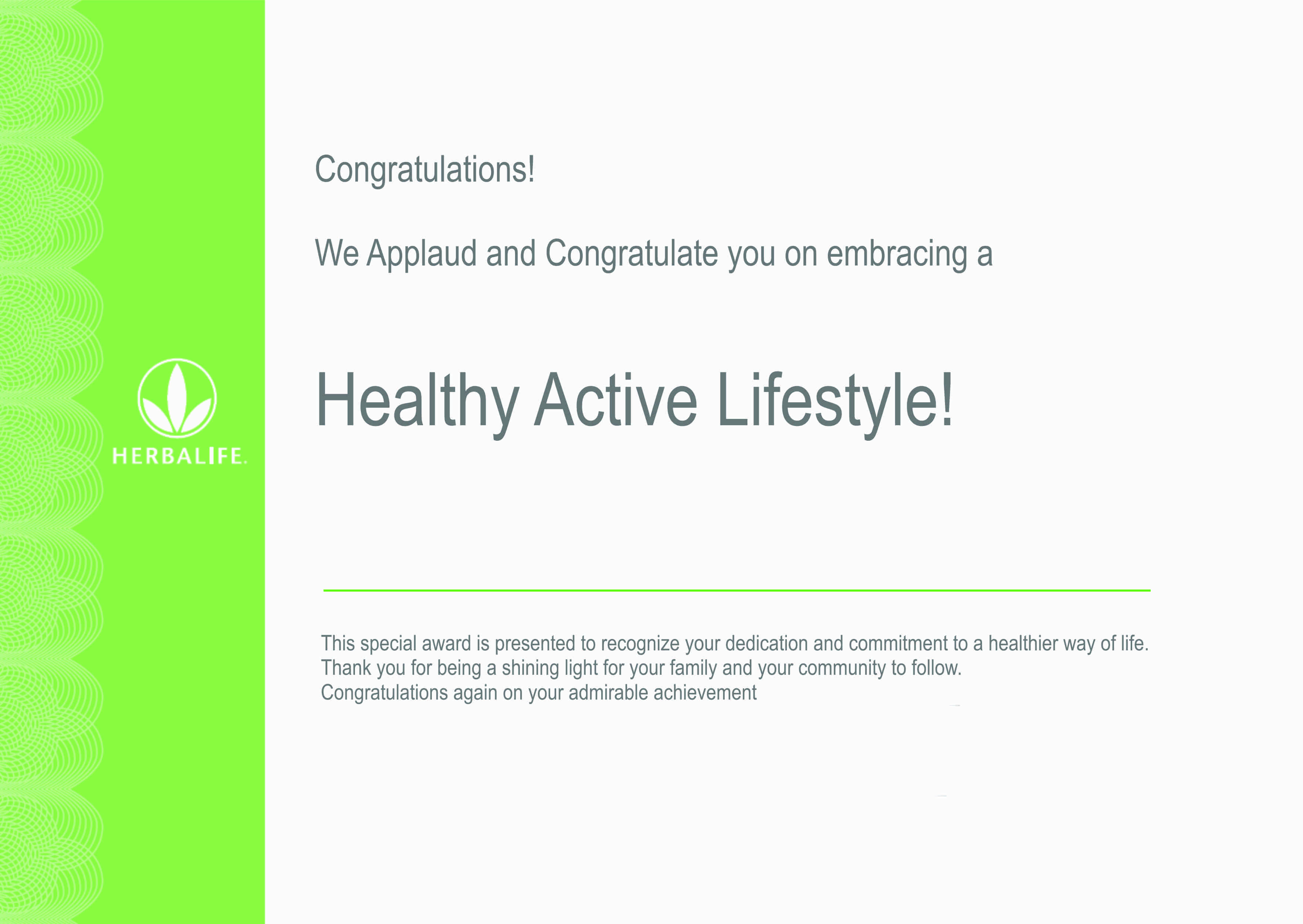 HERBALIFE.

Congratulations!

We Applaud and Congratulate you on embracing a

Healthy Active Lifestyle!

This special award is presented to recognize your dedication and commitment to a healthier way of life.
Thank you for being a shining light for your family and your community to follow.
Congratulations again on your admirable achievement